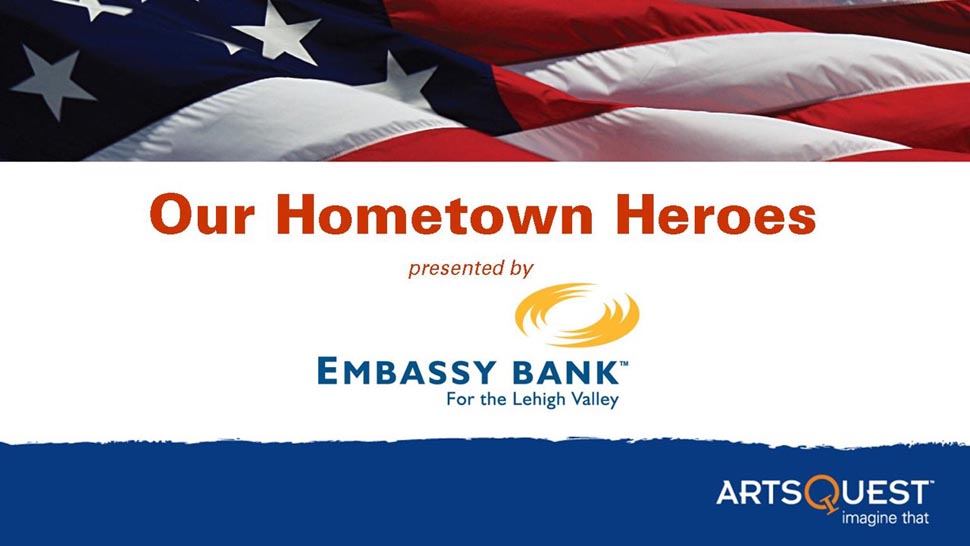 Our Hometown Heroes

presented by

EMBASSY BANK™
For the Lehigh Valley

ARTSQUEST™
imagine that